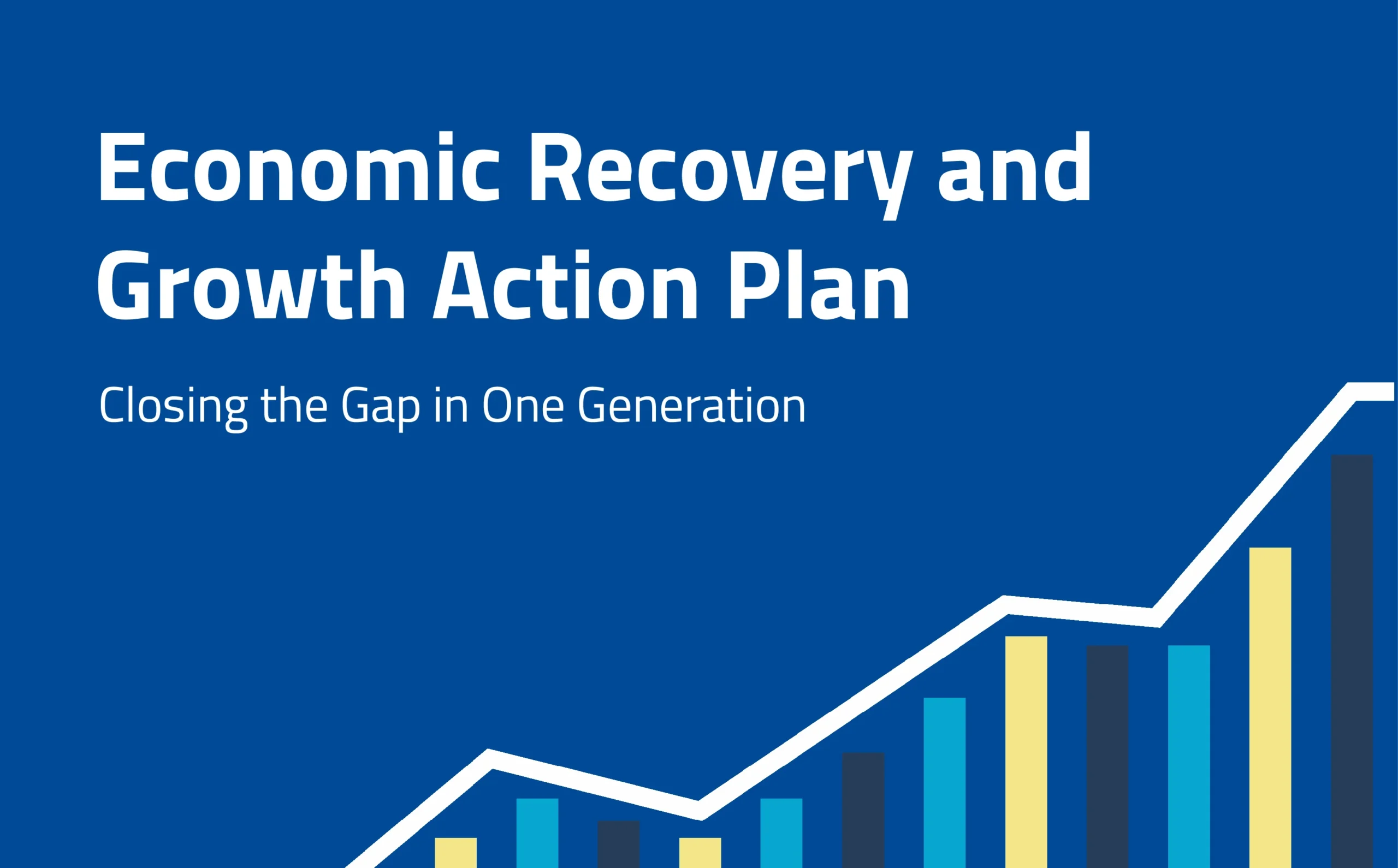 Economic Recovery and Growth Action Plan

Closing the Gap in One Generation